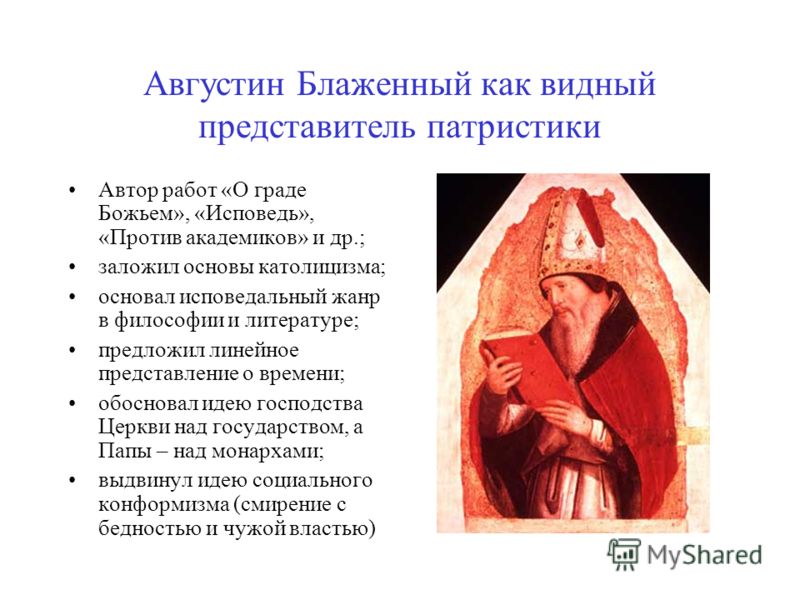 Августин Блаженный как видный представитель патристики

• Автор работ «О граде Божьем», «Исповедь», «Против академиков» и др.;
• заложил основы католицизма;
• основал исповедальный жанр в философии и литературе;
• предложил линейное представление о времени;
• обосновал идею господства Церкви над государством, а Папы – над монархами;
• выдвинул идею социального конформизма (смирение с бедностью и чужой властью)

MyShared